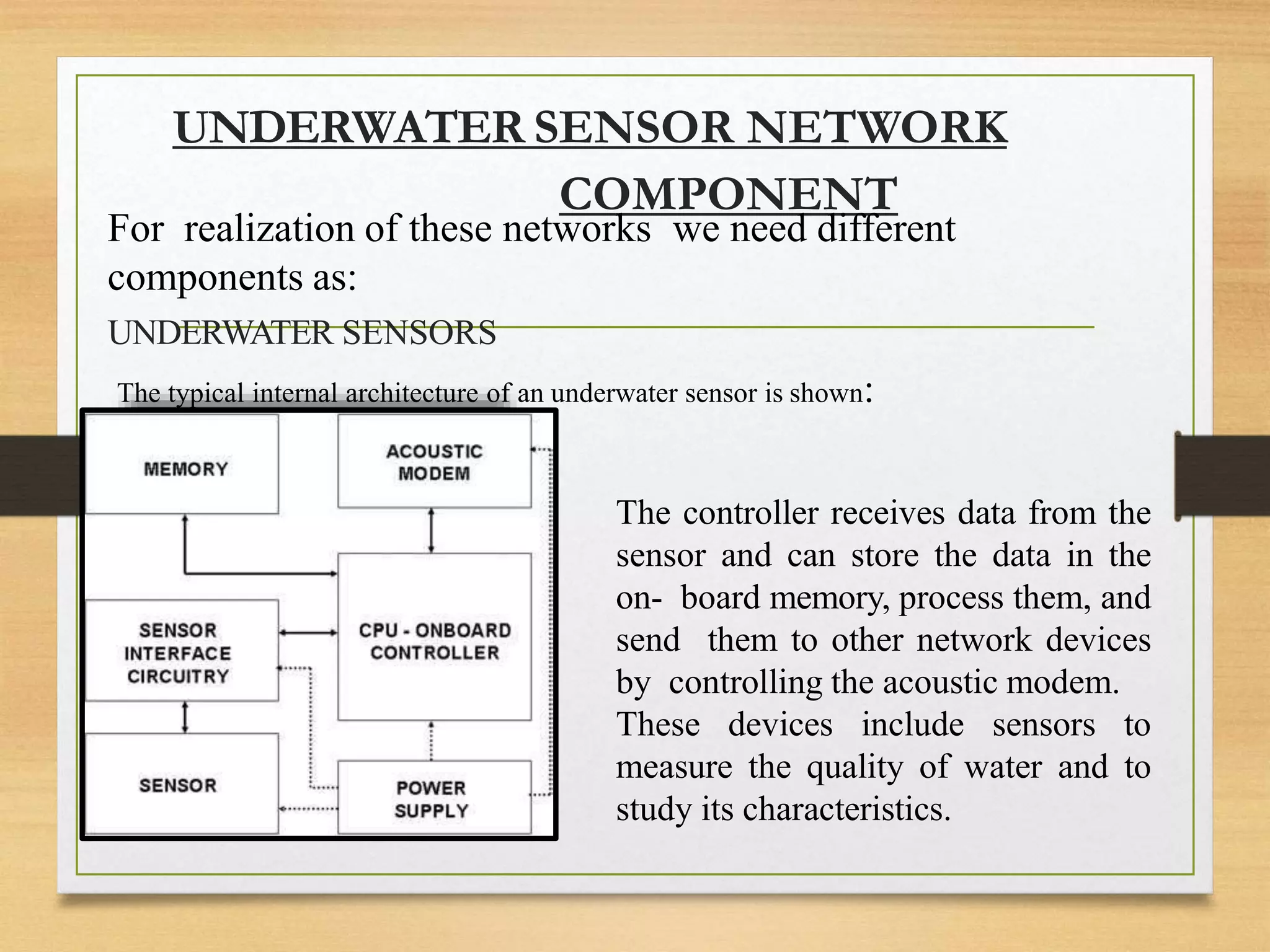 UNDERWATER SENSOR NETWORK COMPONENT

For realization of these networks we need different components as:

UNDERWATER SENSORS

The typical internal architecture of an underwater sensor is shown:

MEMORY

ACOUSTIC MODEM

SENSOR INTERFACE CIRCUITRY

CPU - ONBOARD CONTROLLER

SENSOR

POWER SUPPLY

The controller receives data from the sensor and can store the data in the on- board memory, process them, and send them to other network devices by controlling the acoustic modem. These devices include sensors to measure the quality of water and to study its characteristics.